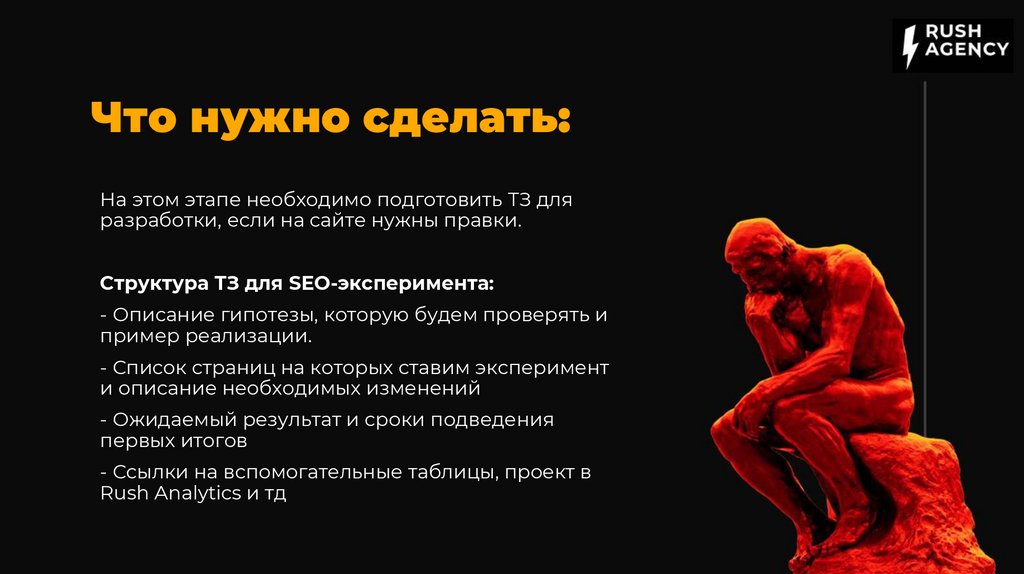 RUSH AGENCY

Что нужно сделать:

На этом этапе необходимо подготовить ТЗ для разработки, если на сайте нужны правки.

Структура ТЗ для SEO-эксперимента:

- Описание гипотезы, которую будем проверять и пример реализации.

- Список страниц на которых ставим эксперимент и описание необходимых изменений

- Ожидаемый результат и сроки подведения первых итогов

- Ссылки на вспомогательные таблицы, проект в Rush Analytics и тд